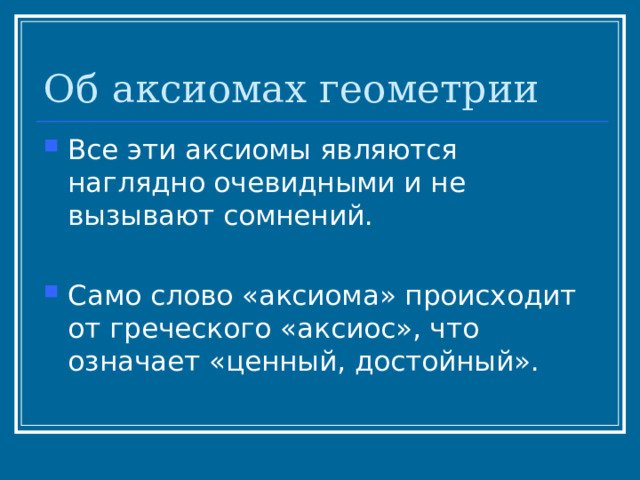 Об аксиомах геометрии

Все эти аксиомы являются наглядно очевидными и не вызывают сомнений.

Само слово «аксиома» происходит от греческого «аксиос», что означает «ценный, достойный».